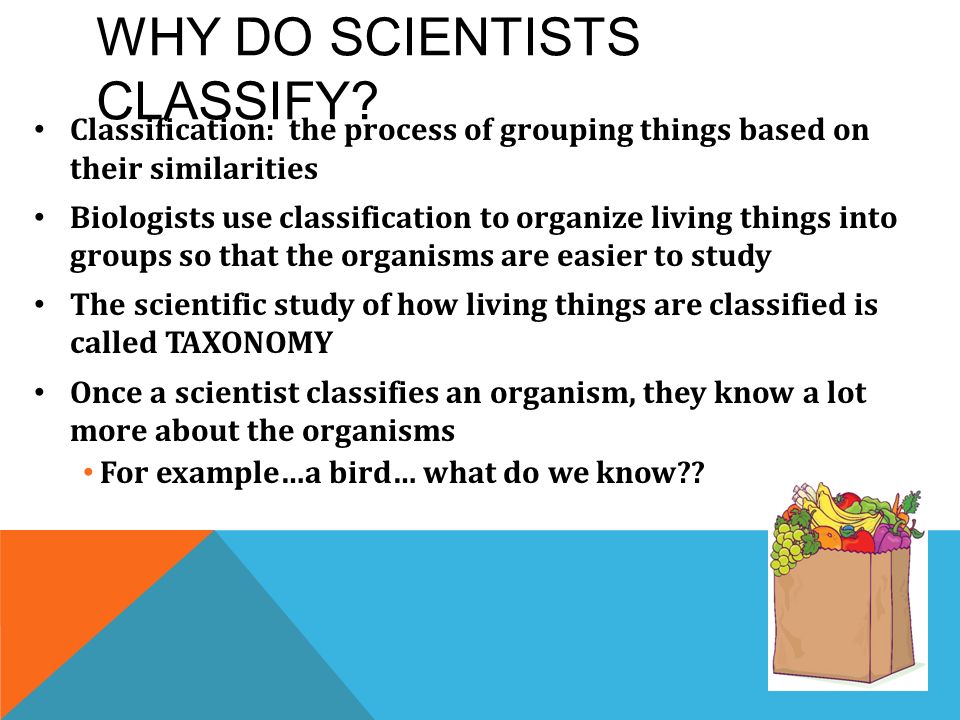 WHY DO SCIENTISTS CLASSIFY?

• Classification: the process of grouping things based on their similarities

• Biologists use classification to organize living things into groups so that the organisms are easier to study

• The scientific study of how living things are classified is called TAXONOMY

• Once a scientist classifies an organism, they know a lot more about the organisms

• For example…a bird… what do we know??